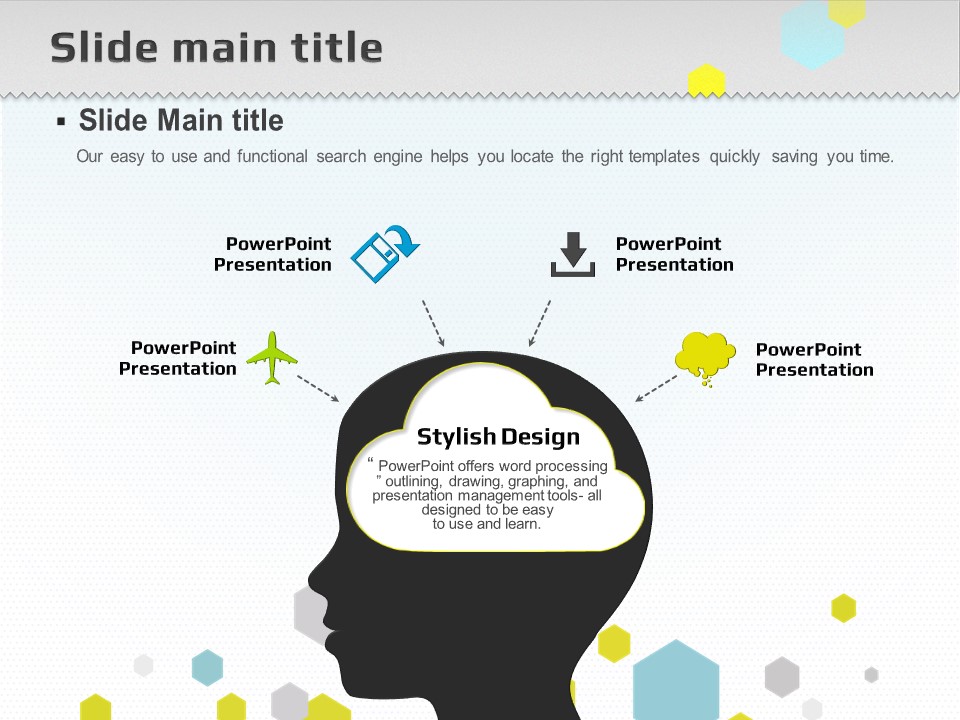 Slide main title

▪ Slide Main title

Our easy to use and functional search engine helps you locate the right templates quickly saving you time.

PowerPoint Presentation

PowerPoint Presentation

PowerPoint Presentation

PowerPoint Presentation

Stylish Design

“ PowerPoint offers word processing ” outlining, drawing, graphing, and presentation management tools- all designed to be easy to use and learn.